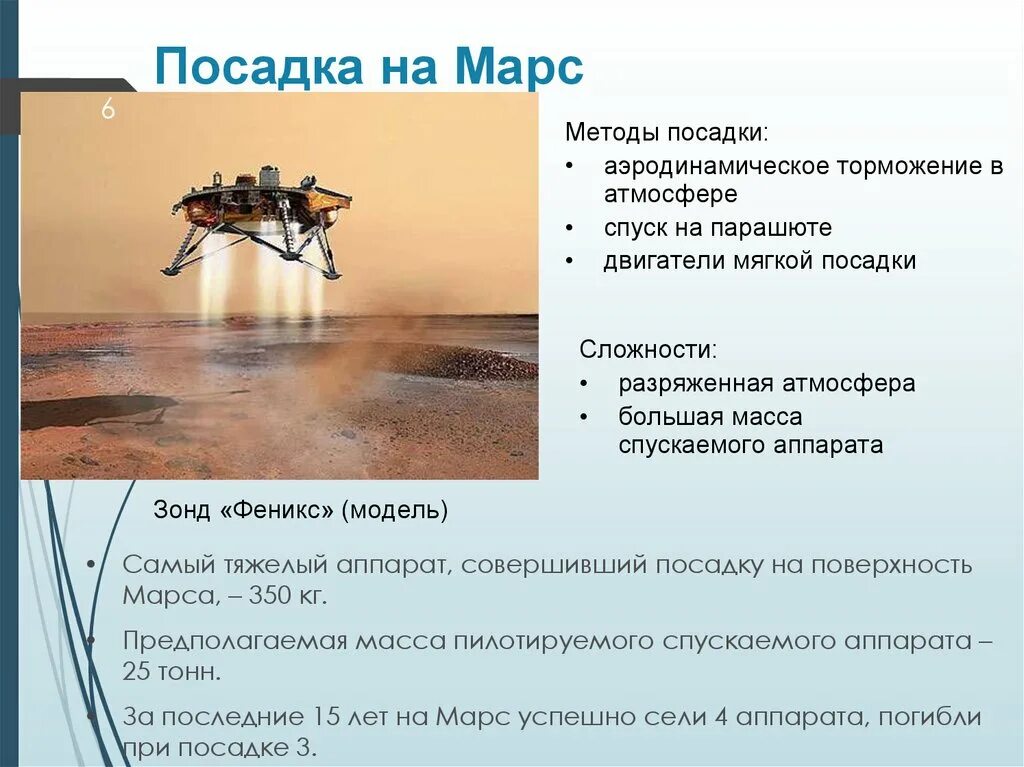 Посадка на Марс

6

Методы посадки:
• аэродинамическое торможение в атмосфере
• спуск на парашюте
• двигатели мягкой посадки

Сложности:
• разряженная атмосфера
• большая масса спускаемого аппарата

Зонд «Феникс» (модель)

• Самый тяжелый аппарат, совершивший посадку на поверхность Марса, – 350 кг.
• Предполагаемая масса пилотируемого спускаемого аппарата – 25 тонн.
• За последние 15 лет на Марс успешно сели 4 аппарата, погибли при посадке 3.